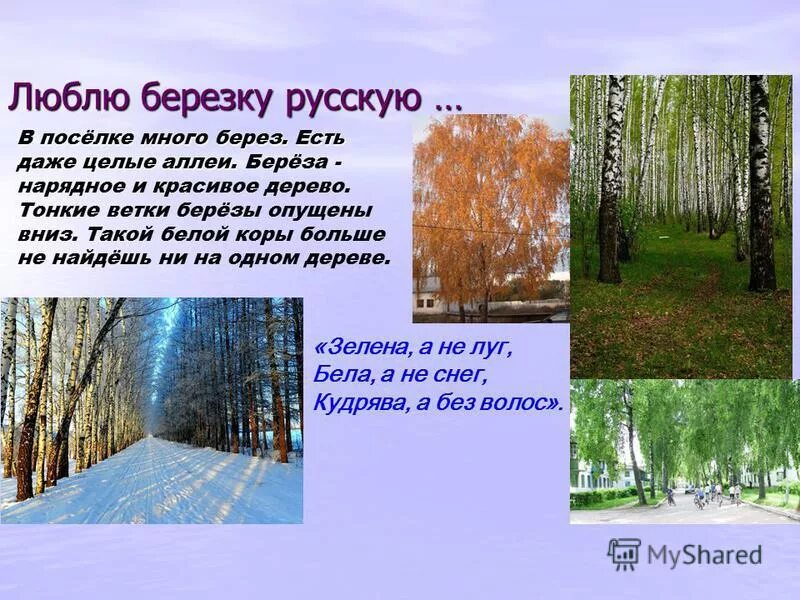 Люблю березку русскую …

В посёлке много берез. Есть даже целые аллеи. Берёза - нарядное и красивое дерево. Тонкие ветки берёзы опущены вниз. Такой белой коры больше не найдёшь ни на одном дереве.

«Зелена, а не луг,
Бела, а не снег,
Кудрява, а без волос».

MyShared